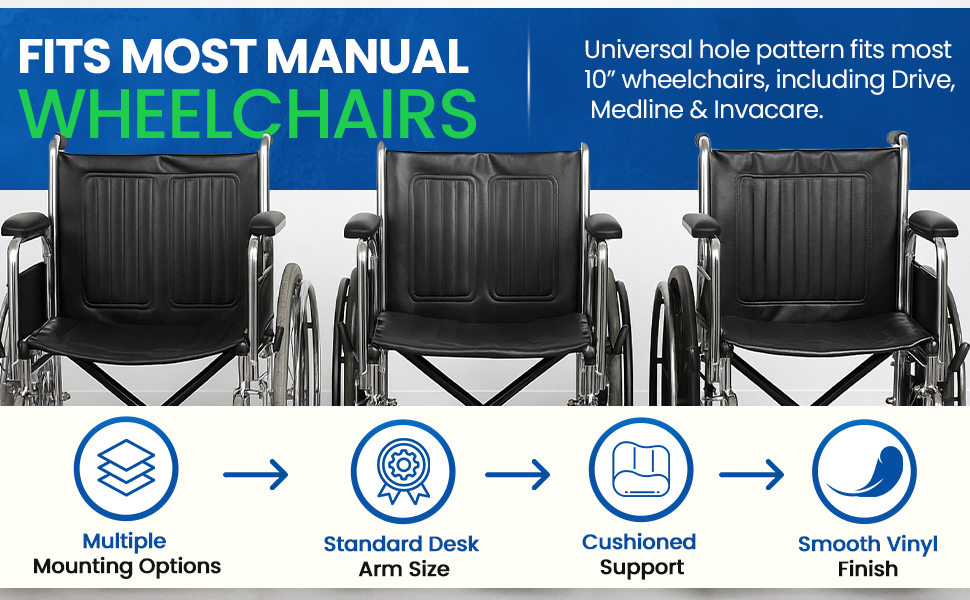 FITS MOST MANUAL
WHEELCHAIRS

Universal hole pattern fits most 10" wheelchairs, including Drive, Medline & Invacare.

Multiple
Mounting Options

Standard Desk
Arm Size

Cushioned
Support

Smooth Vinyl
Finish